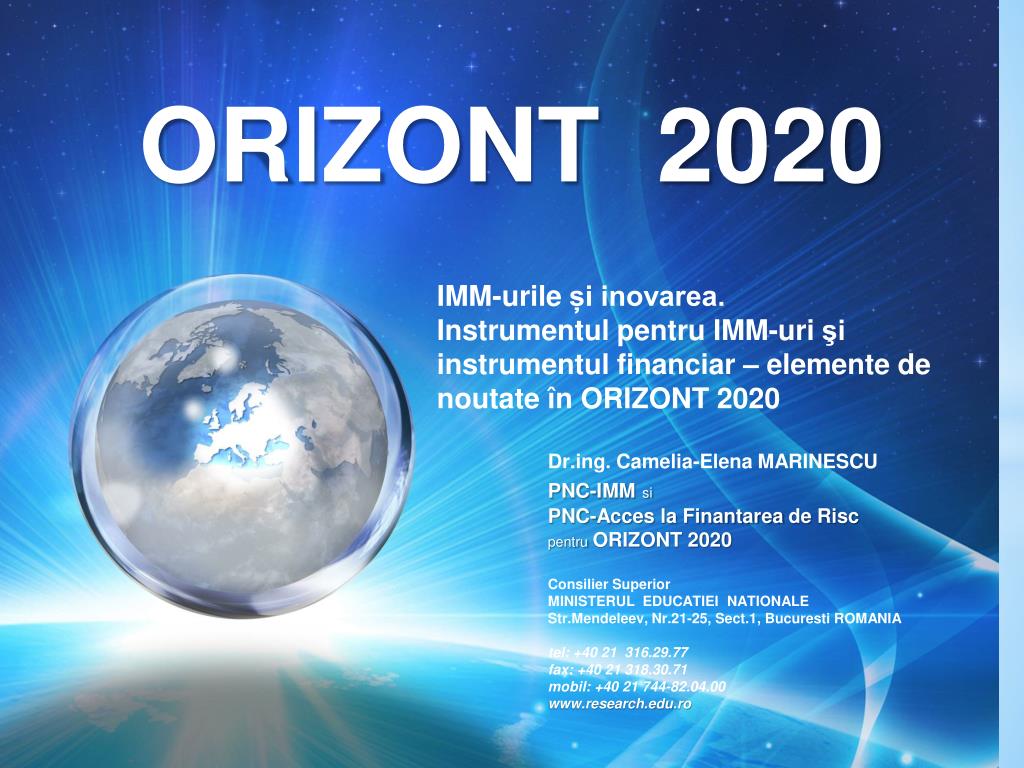 ORIZONT 2020

IMM-urile și inovarea. Instrumentul pentru IMM-uri şi instrumentul financiar – elemente de noutate în ORIZONT 2020

Dr.ing. Camelia-Elena MARINESCU
PNC-IMM si
PNC-Acces la Finantarea de Risc
pentru ORIZONT 2020

Consilier Superior
MINISTERUL EDUCATIEI NATIONALE
Str.Mendeleev, Nr.21-25, Sect.1, Bucuresti ROMANIA

tel: +40 21 316.29.77
fax: +40 21 318.30.71
mobil: +40 21 744-82.04.00
www.research.edu.ro